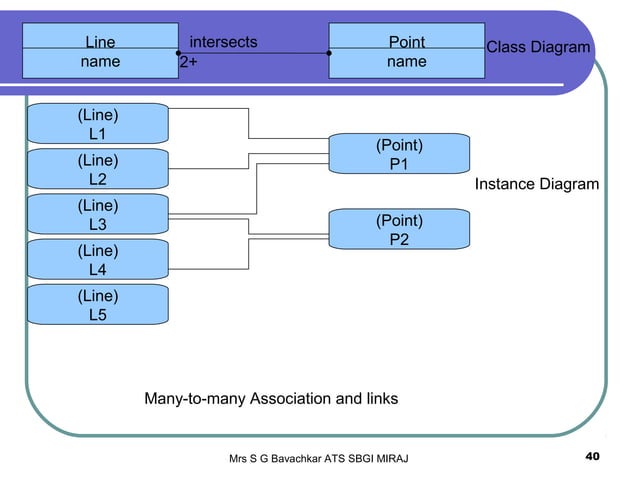 Line
name

intersects
2+

Point
name

Class Diagram

(Line)
L1

(Line)
L2

(Line)
L3

(Line)
L4

(Line)
L5

(Point)
P1

(Point)
P2

Instance Diagram

Many-to-many Association and links

Mrs S G Bavachkar ATS SBGI MIRAJ

40